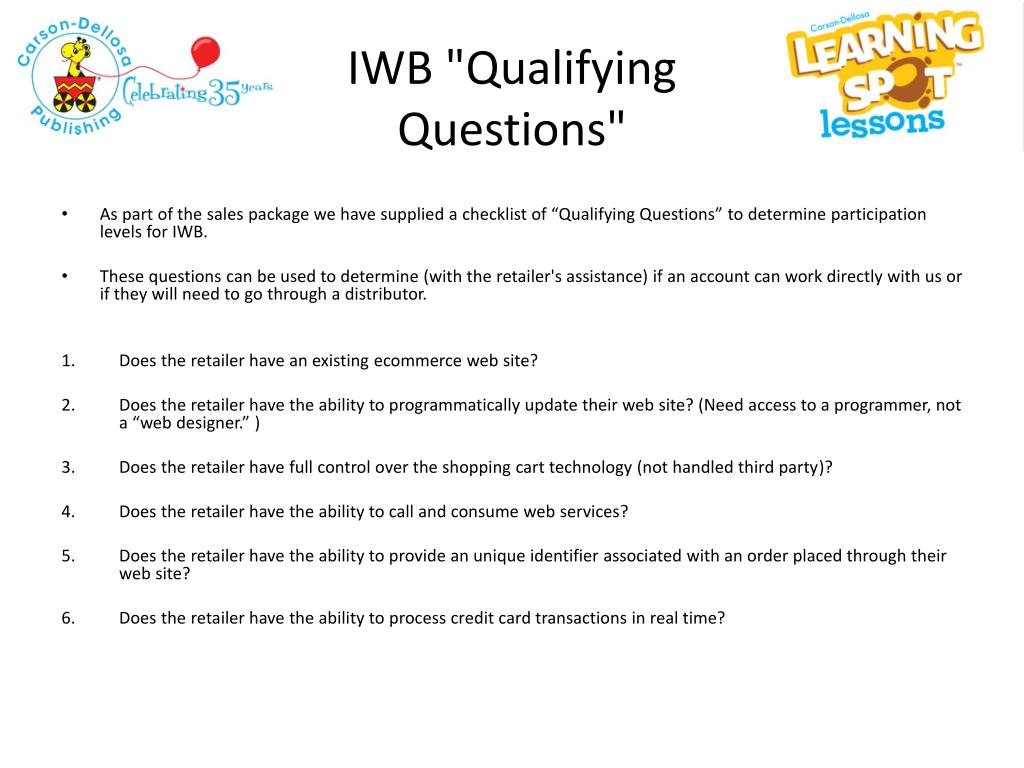 Carson-Dellosa Publishing Celebrating 35 years

IWB "Qualifying Questions"

Carson-Dellosa LEARNING SPOT lessons

• As part of the sales package we have supplied a checklist of “Qualifying Questions” to determine participation levels for IWB.

• These questions can be used to determine (with the retailer's assistance) if an account can work directly with us or if they will need to go through a distributor.

1. Does the retailer have an existing ecommerce web site?

2. Does the retailer have the ability to programmatically update their web site? (Need access to a programmer, not a “web designer.” )

3. Does the retailer have full control over the shopping cart technology (not handled third party)?

4. Does the retailer have the ability to call and consume web services?

5. Does the retailer have the ability to provide an unique identifier associated with an order placed through their web site?

6. Does the retailer have the ability to process credit card transactions in real time?